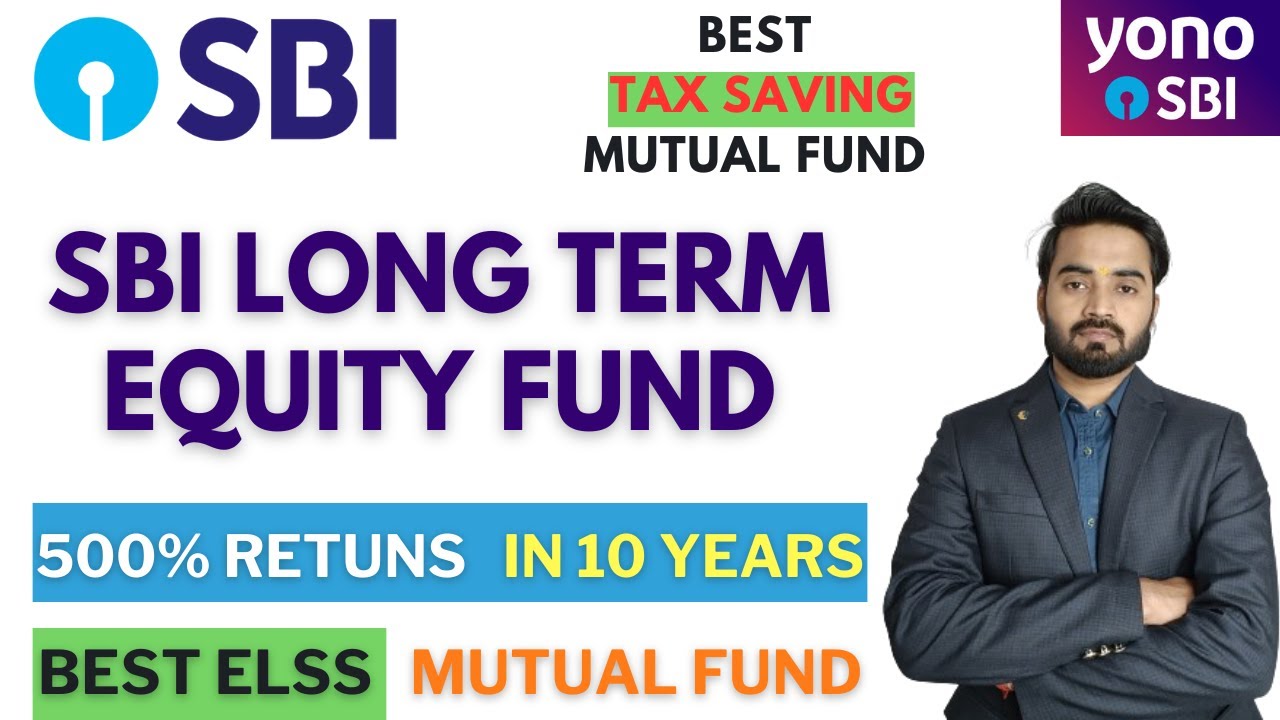 SBI

BEST
TAX SAVING
MUTUAL FUND

yono SBI

SBI LONG TERM EQUITY FUND

500% RETUNS IN 10 YEARS

BEST ELSS MUTUAL FUND